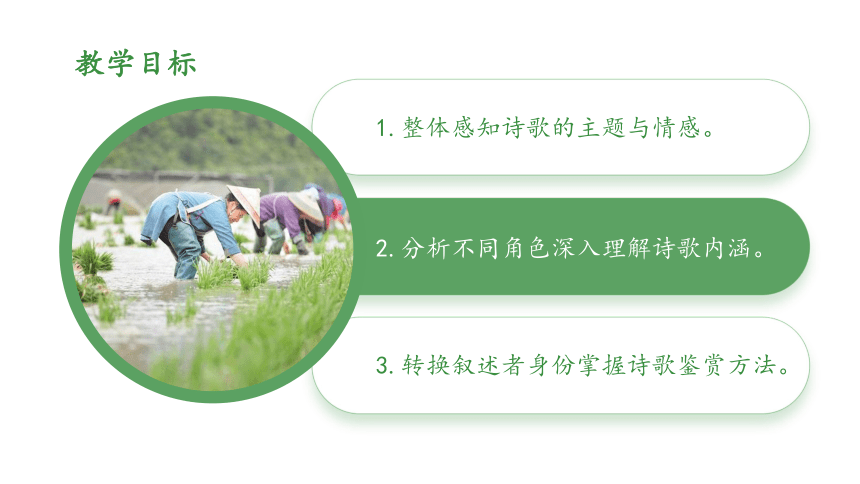 教学目标

1. 整体感知诗歌的主题与情感。

2. 分析不同角色深入理解诗歌内涵。

3. 转换叙述者身份掌握诗歌鉴赏方法。